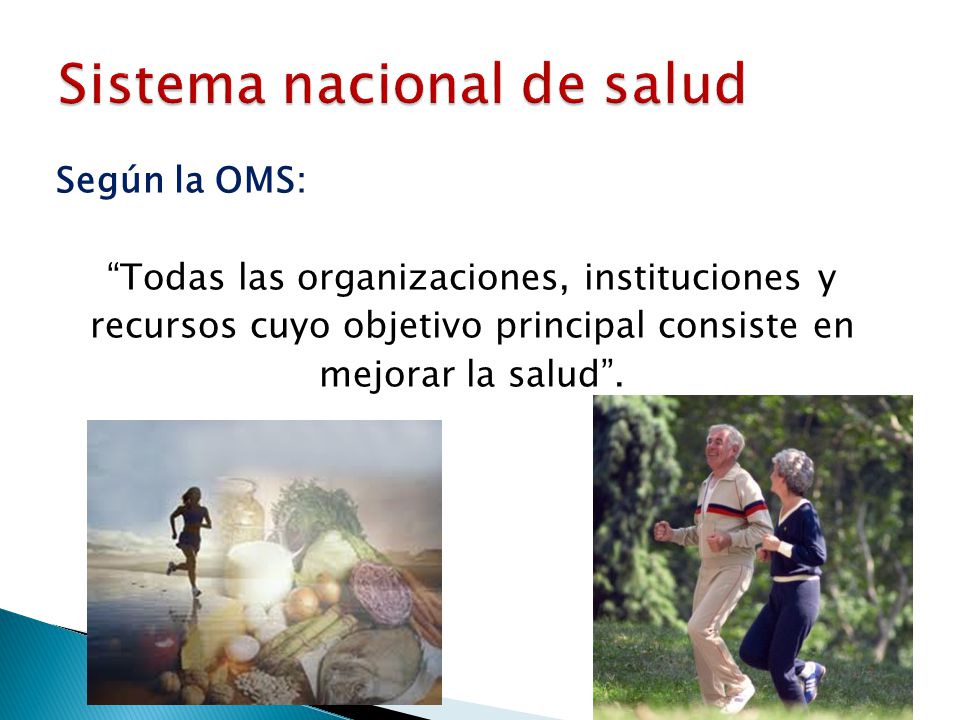 Sistema nacional de salud

Según la OMS:

“Todas las organizaciones, instituciones y recursos cuyo objetivo principal consiste en mejorar la salud”.